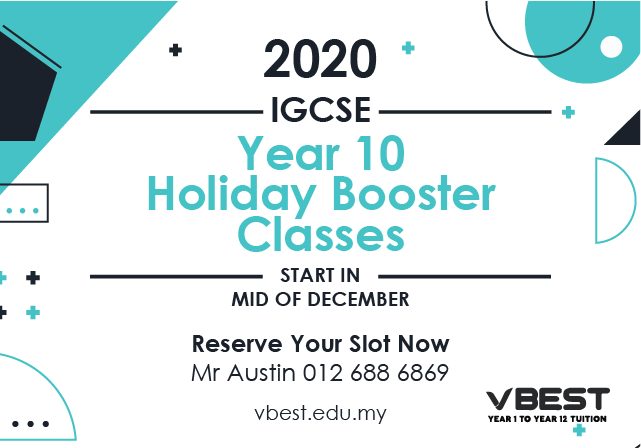 2020

IGCSE

Year 10
Holiday Booster
Classes

START IN
MID OF DECEMBER

Reserve Your Slot Now
Mr Austin 012 688 6869

vbest.edu.my

VBEST
YEAR 1 TO YEAR 12 TUITION